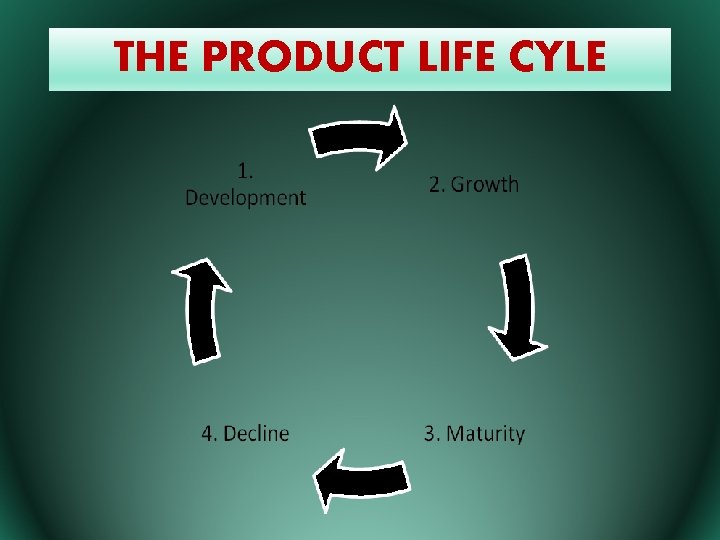 THE PRODUCT LIFE CYLE

1. Development

2. Growth

3. Maturity

4. Decline